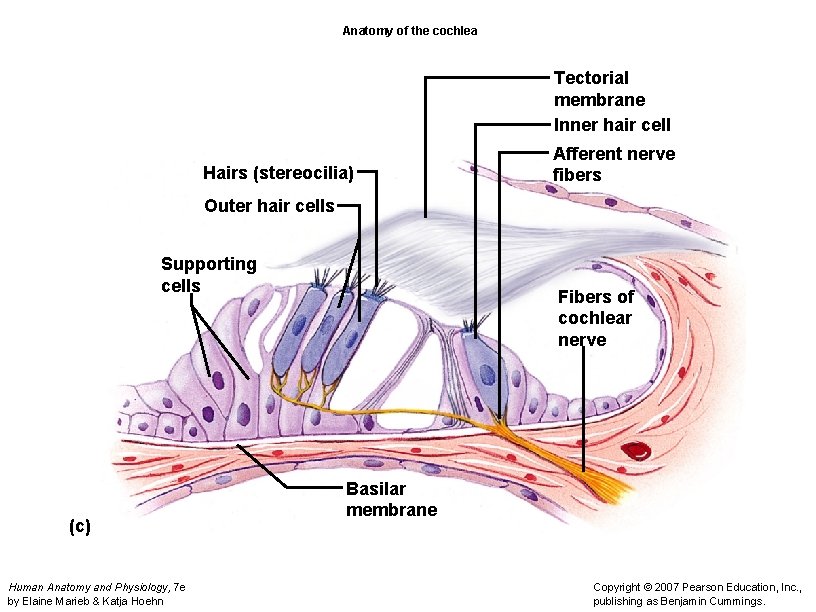 Anatomy of the cochlea

Tectorial membrane

Inner hair cell

Afferent nerve fibers

Hairs (stereocilia)

Outer hair cells

Supporting cells

Fibers of cochlear nerve

Basilar membrane

(c)

Human Anatomy and Physiology, 7e
by Elaine Marieb & Katja Hoehn

Copyright © 2007 Pearson Education, Inc., publishing as Benjamin Cummings.